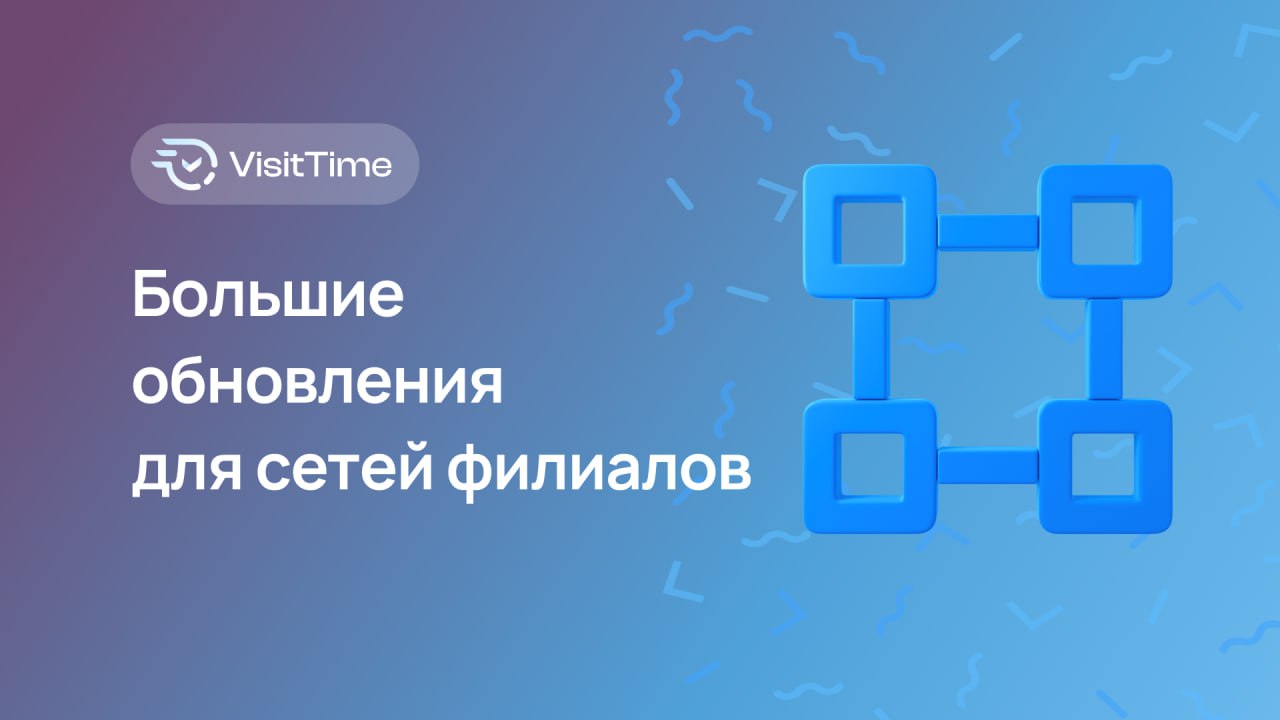 VisitTime

Большие обновления для сетей филиалов